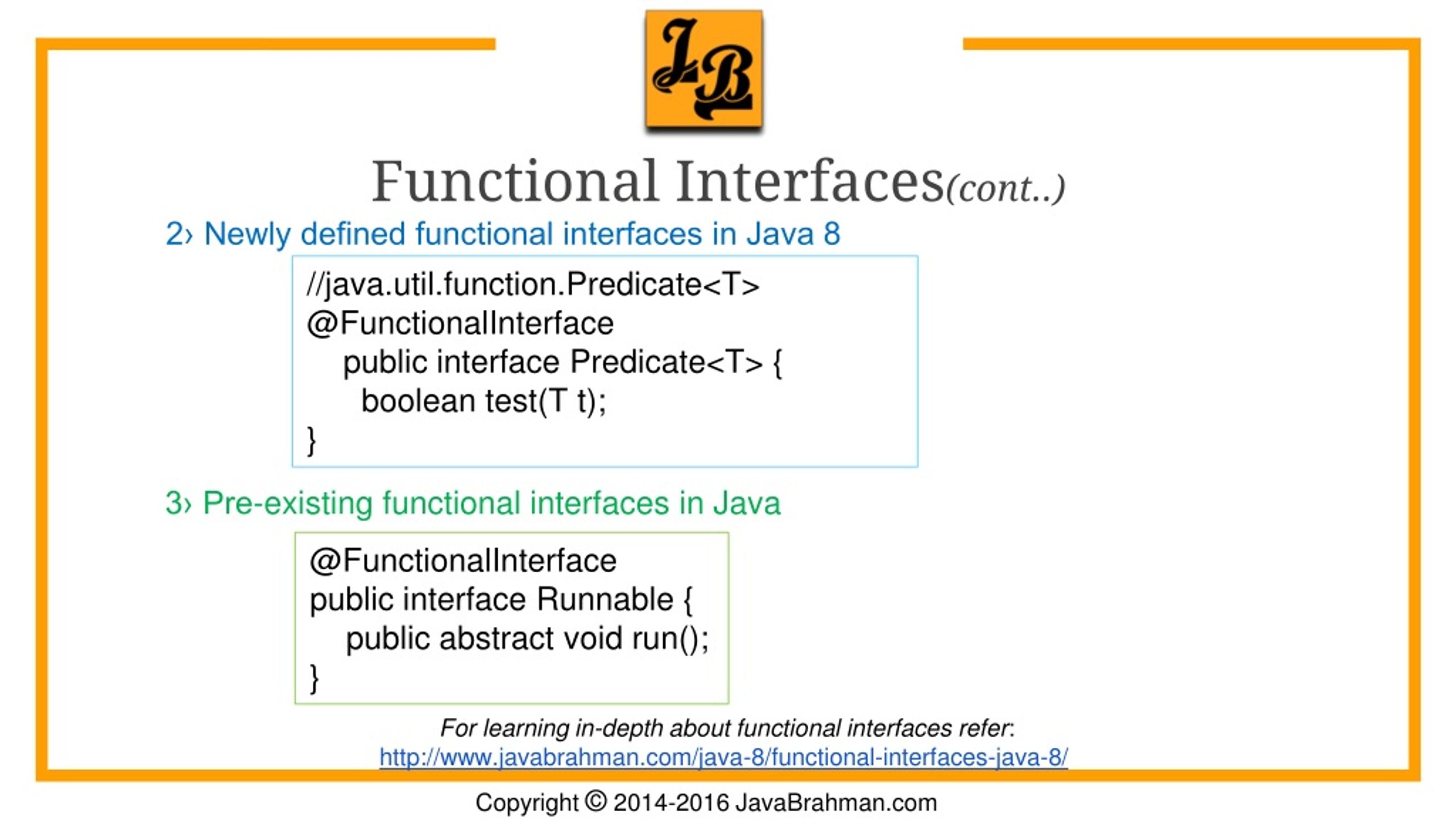 JB

Functional Interfaces(cont..)

2› Newly defined functional interfaces in Java 8

//java.util.function.Predicate<T>
@FunctionalInterface
public interface Predicate<T> {
boolean test(T t);
}

3› Pre-existing functional interfaces in Java

@FunctionalInterface
public interface Runnable {
public abstract void run();
}

For learning in-depth about functional interfaces refer:
http://www.javabrahman.com/java-8/functional-interfaces-java-8/

Copyright © 2014-2016 JavaBrahman.com